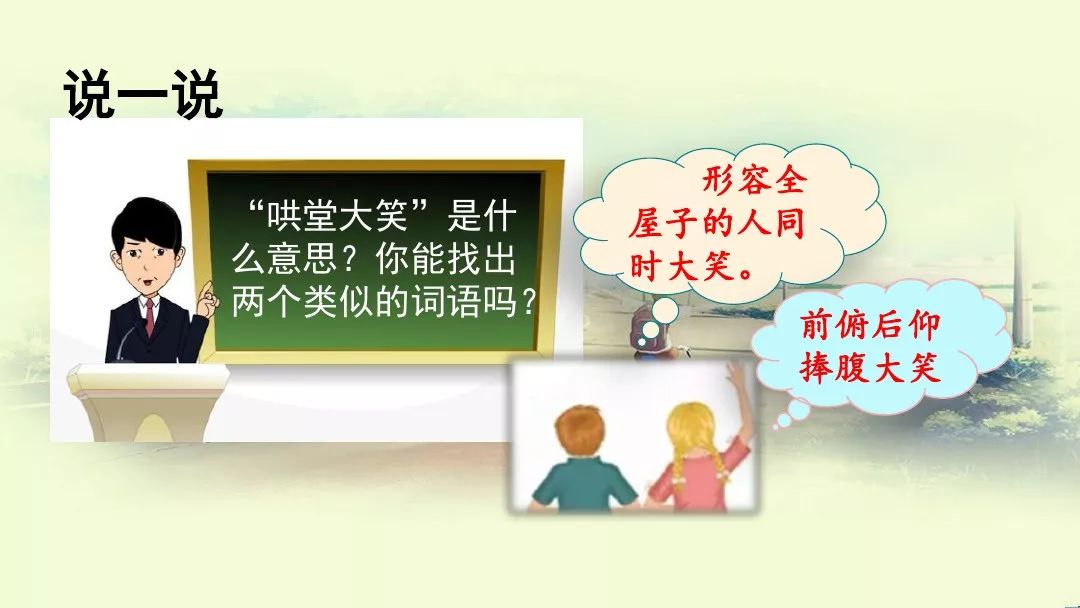 说一说

“哄堂大笑”是什么意思？你能找出两个类似的词语吗？

形容全屋子的人同时大笑。

前俯后仰
捧腹大笑